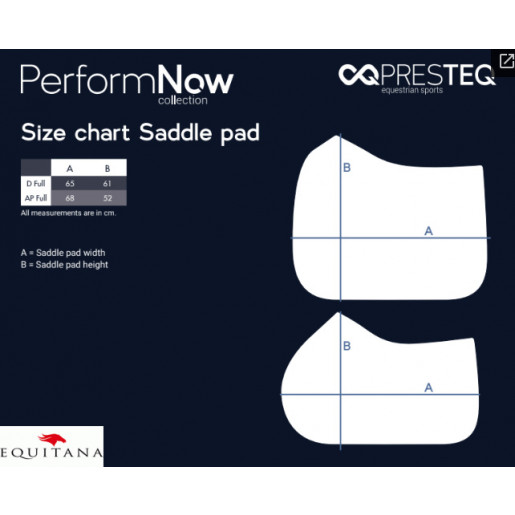 PerformNow
collection

PRESTEQ
equestrian sports

Size chart Saddle pad

| | A | B |
|---|---|---|
| D Full | 65 | 61 |
| AP Full | 68 | 52 |

All measurements are in cm.

A = Saddle pad width
B = Saddle pad height

B

A

B

A

EQUITANA